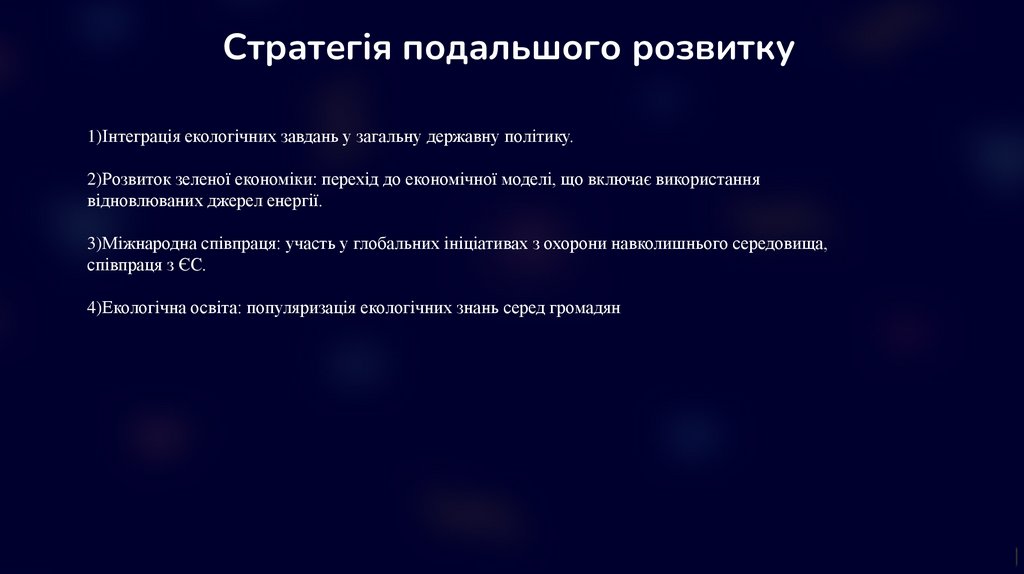 Стратегія подальшого розвитку

1)Інтеграція екологічних завдань у загальну державну політику.

2)Розвиток зеленої економіки: перехід до економічної моделі, що включає використання відновлюваних джерел енергії.

3)Міжнародна співпраця: участь у глобальних ініціативах з охорони навколишнього середовища, співпраця з ЄС.

4)Екологічна освіта: популяризація екологічних знань серед громадян